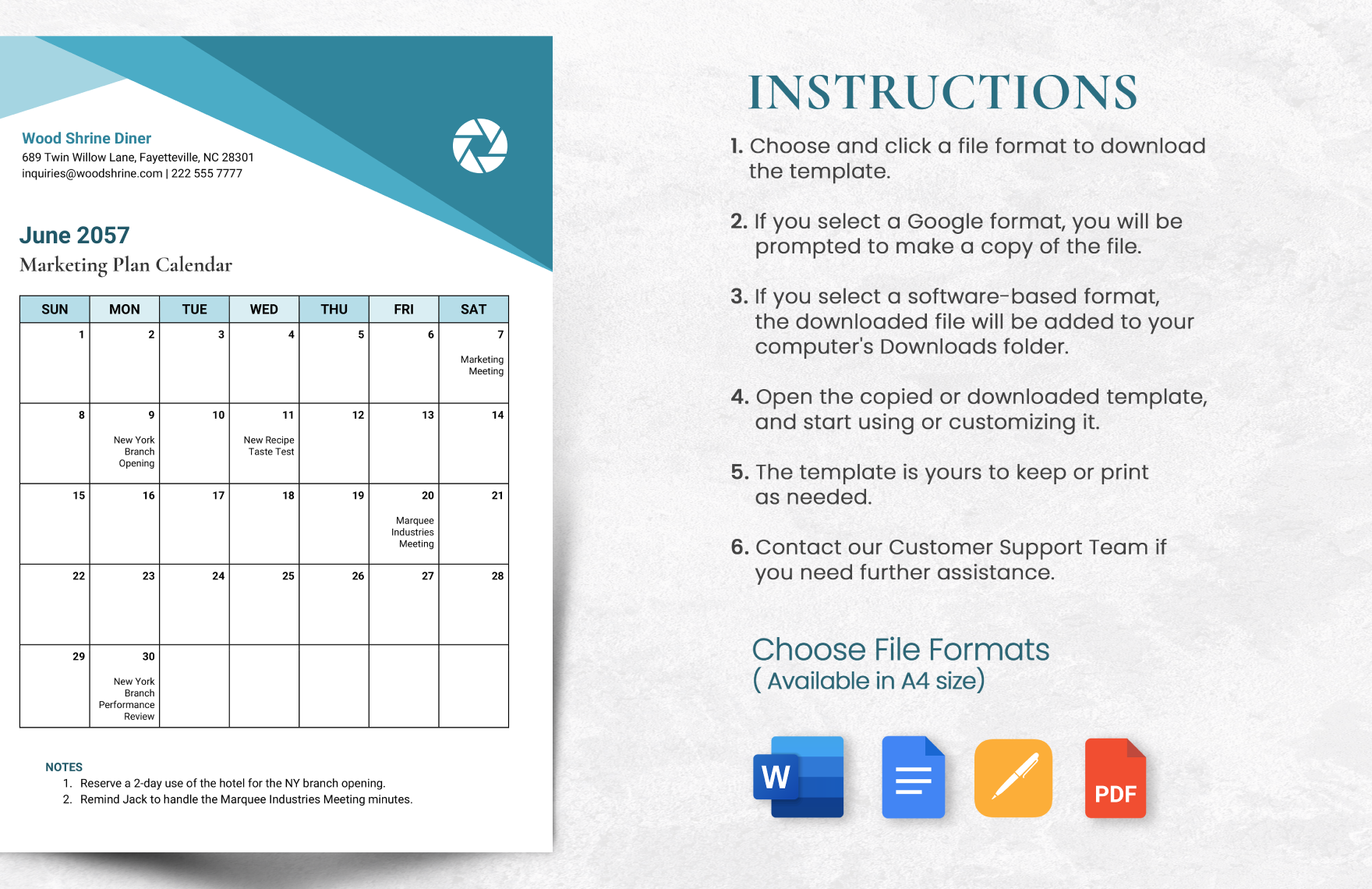 Wood Shrine Diner
689 Twin Willow Lane, Fayetteville, NC 28301
inquiries@woodshrine.com | 222 555 7777

June 2057
Marketing Plan Calendar

| SUN | MON | TUE | WED | THU | FRI | SAT |
|---|---|---|---|---|---|---|
| 1 | 2 | 3 | 4 | 5 | 6 | 7 Marketing Meeting |
| 8 | 9 New York Branch Opening | 10 | 11 New Recipe Taste Test | 12 | 13 | 14 |
| 15 | 16 | 17 | 18 | 19 | 20 Marquee Industries Meeting | 21 |
| 22 | 23 | 24 | 25 | 26 | 27 | 28 |
| 29 | 30 New York Branch Performance Review | | | | | |

NOTES
1. Reserve a 2-day use of the hotel for the NY branch opening.
2. Remind Jack to handle the Marquee Industries Meeting minutes.

INSTRUCTIONS

1. Choose and click a file format to download the template.

2. If you select a Google format, you will be prompted to make a copy of the file.

3. If you select a software-based format, the downloaded file will be added to your computer's Downloads folder.

4. Open the copied or downloaded template, and start using or customizing it.

5. The template is yours to keep or print as needed.

6. Contact our Customer Support Team if you need further assistance.

Choose File Formats
( Available in A4 size)

W

PDF